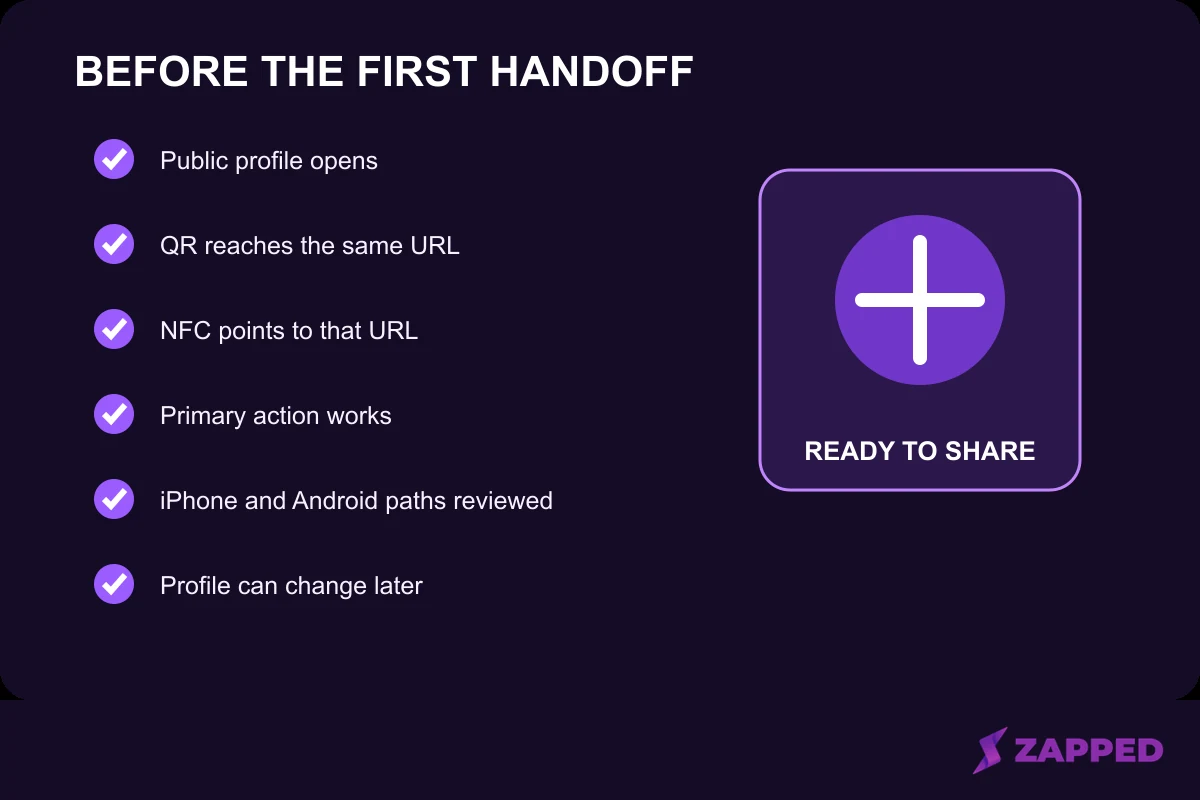 BEFORE THE FIRST HANDOFF

Public profile opens

QR reaches the same URL

NFC points to that URL

Primary action works

iPhone and Android paths reviewed

Profile can change later

READY TO SHARE

ZAPPED